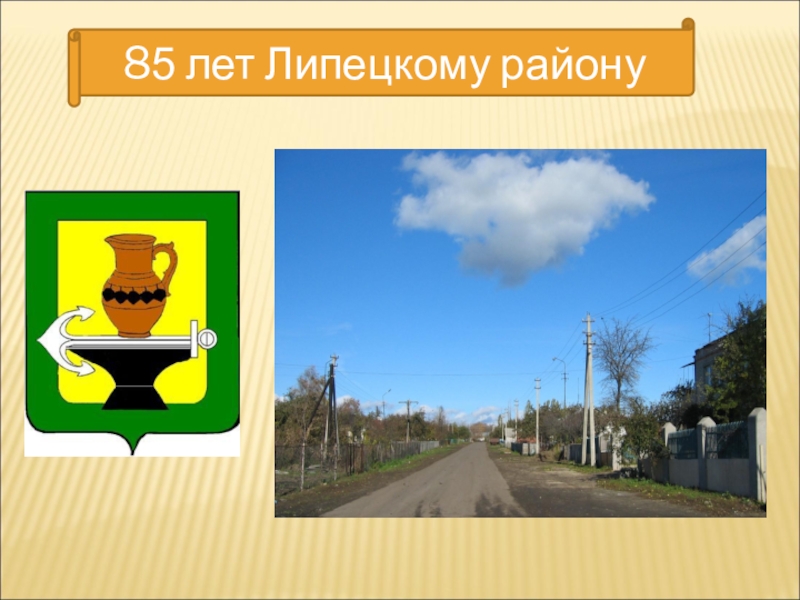 85 лет Липецкому району